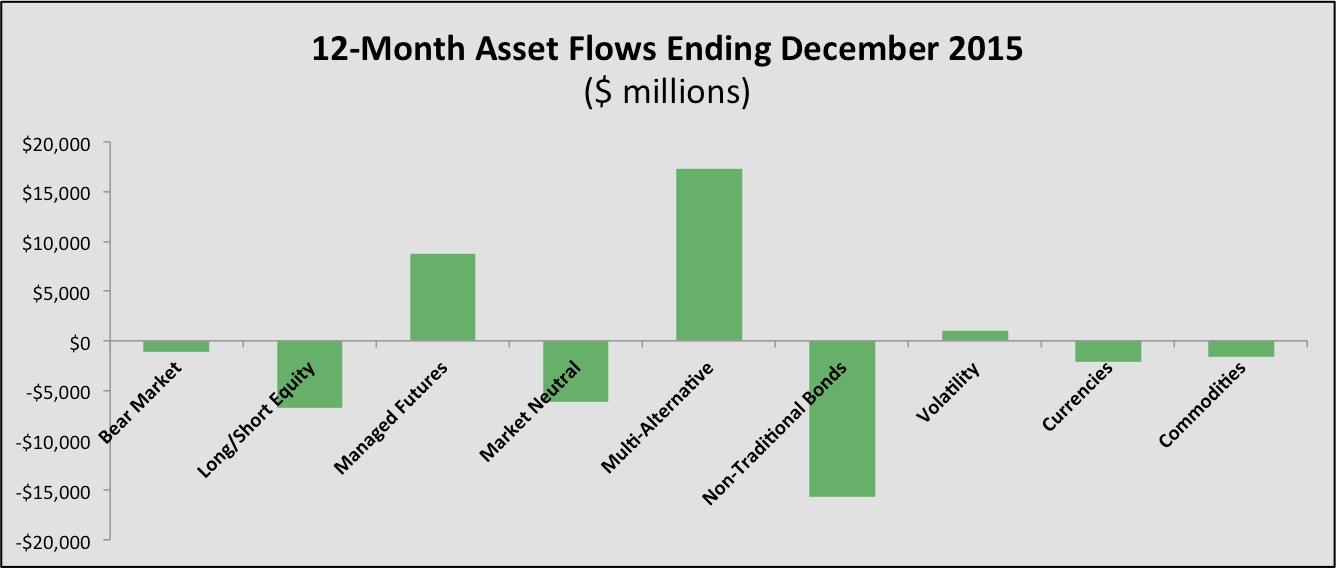 12-Month Asset Flows Ending December 2015
($ millions)

$20,000
$15,000
$10,000
$5,000
$0
-$5,000
-$10,000
-$15,000
-$20,000

Bear Market
Long/Short Equity
Managed Futures
Market Neutral
Multi-Alternative
Non-Traditional Bonds
Volatility
Currencies
Commodities